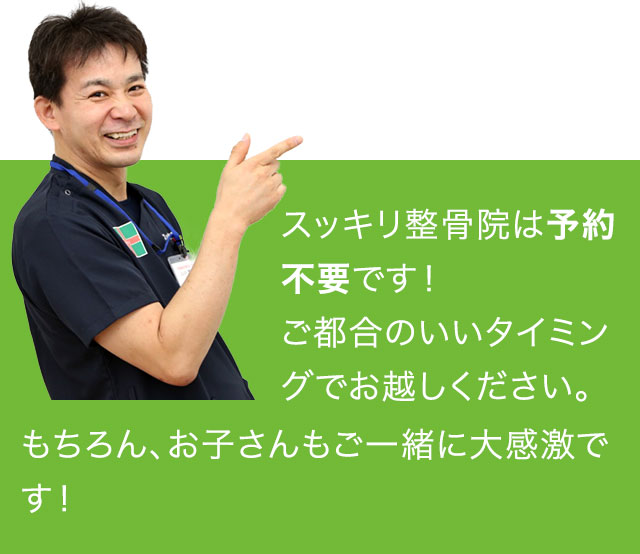 スッキリ整骨院は予約不要です！
ご都合のいいタイミングでお越しください。

もちろん、お子さんもご一緒に大感激です！